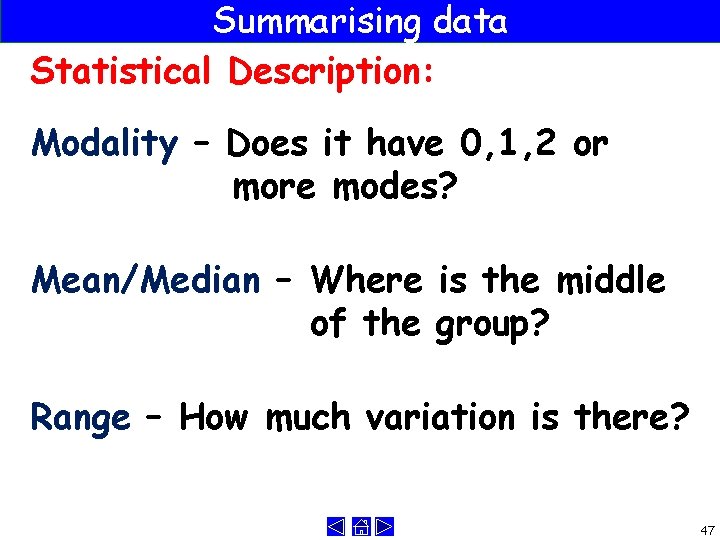 Summarising data

Statistical Description:

Modality – Does it have 0,1,2 or more modes?

Mean/Median – Where is the middle of the group?

Range – How much variation is there?

47